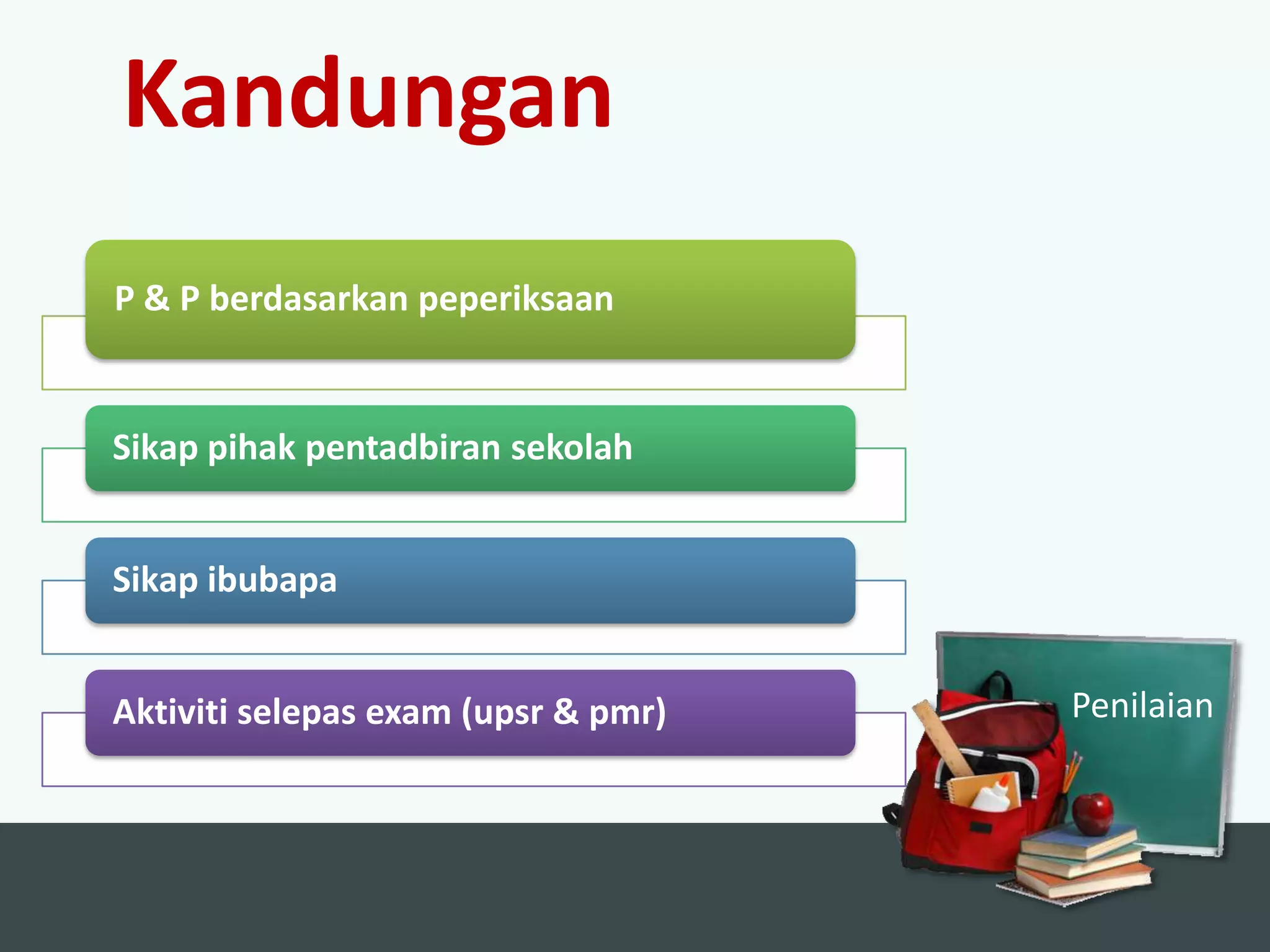 Kandungan

P & P berdasarkan peperiksaan

Sikap pihak pentadbiran sekolah

Sikap ibubapa

Aktiviti selepas exam (upsr & pmr)

Penilaian